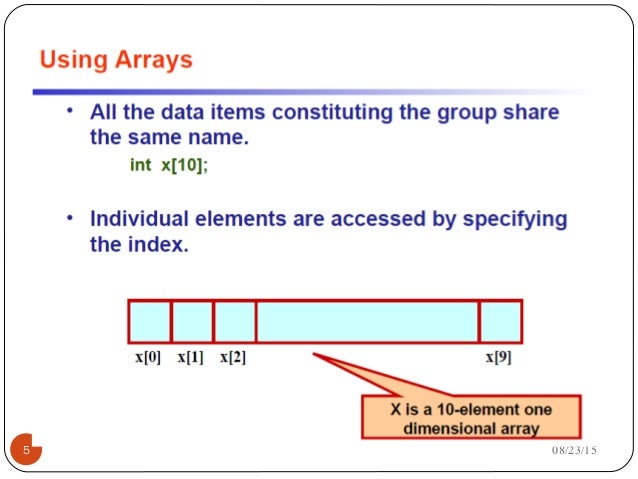 Using Arrays

• All the data items constituting the group share the same name.

int x[10];

• Individual elements are accessed by specifying the index.

x[0] x[1] x[2] x[9]

X is a 10-element one dimensional array

5

08/23/15